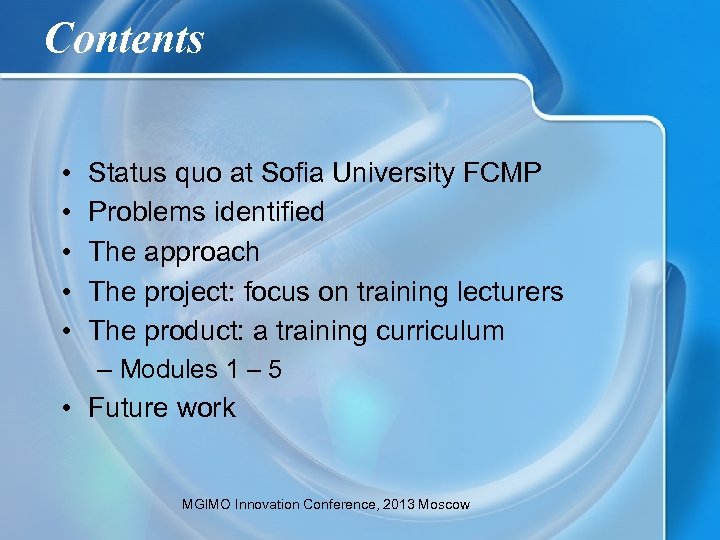 Contents

• Status quo at Sofia University FCMP
• Problems identified
• The approach
• The project: focus on training lecturers
• The product: a training curriculum
– Modules 1 – 5
• Future work

MGIMO Innovation Conference, 2013 Moscow